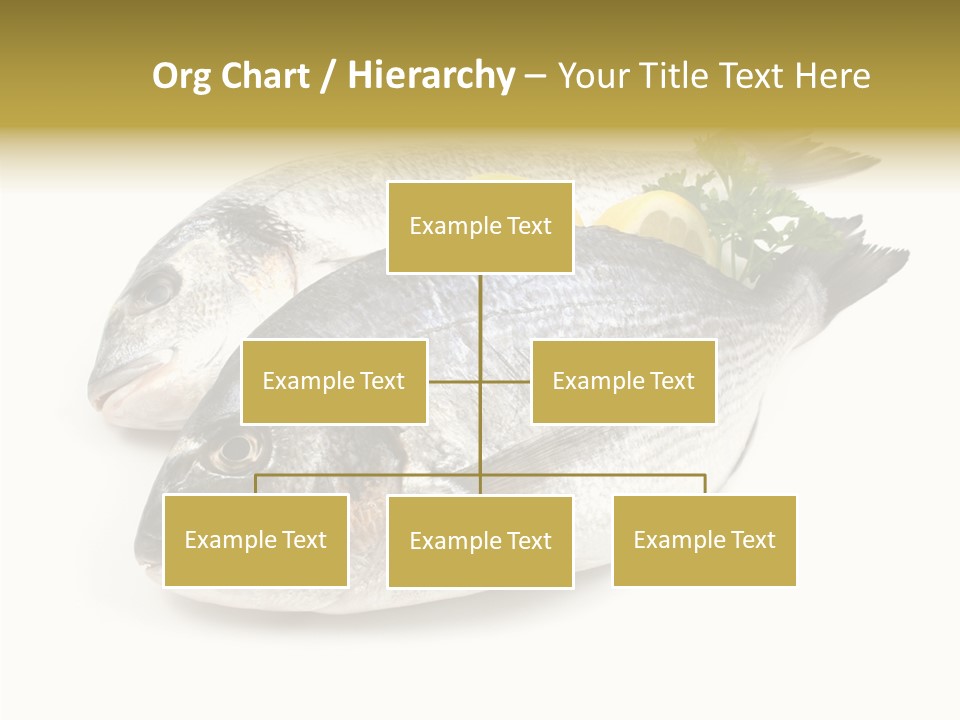 Org Chart / Hierarchy – Your Title Text Here

Example Text

Example Text

Example Text

Example Text

Example Text

Example Text